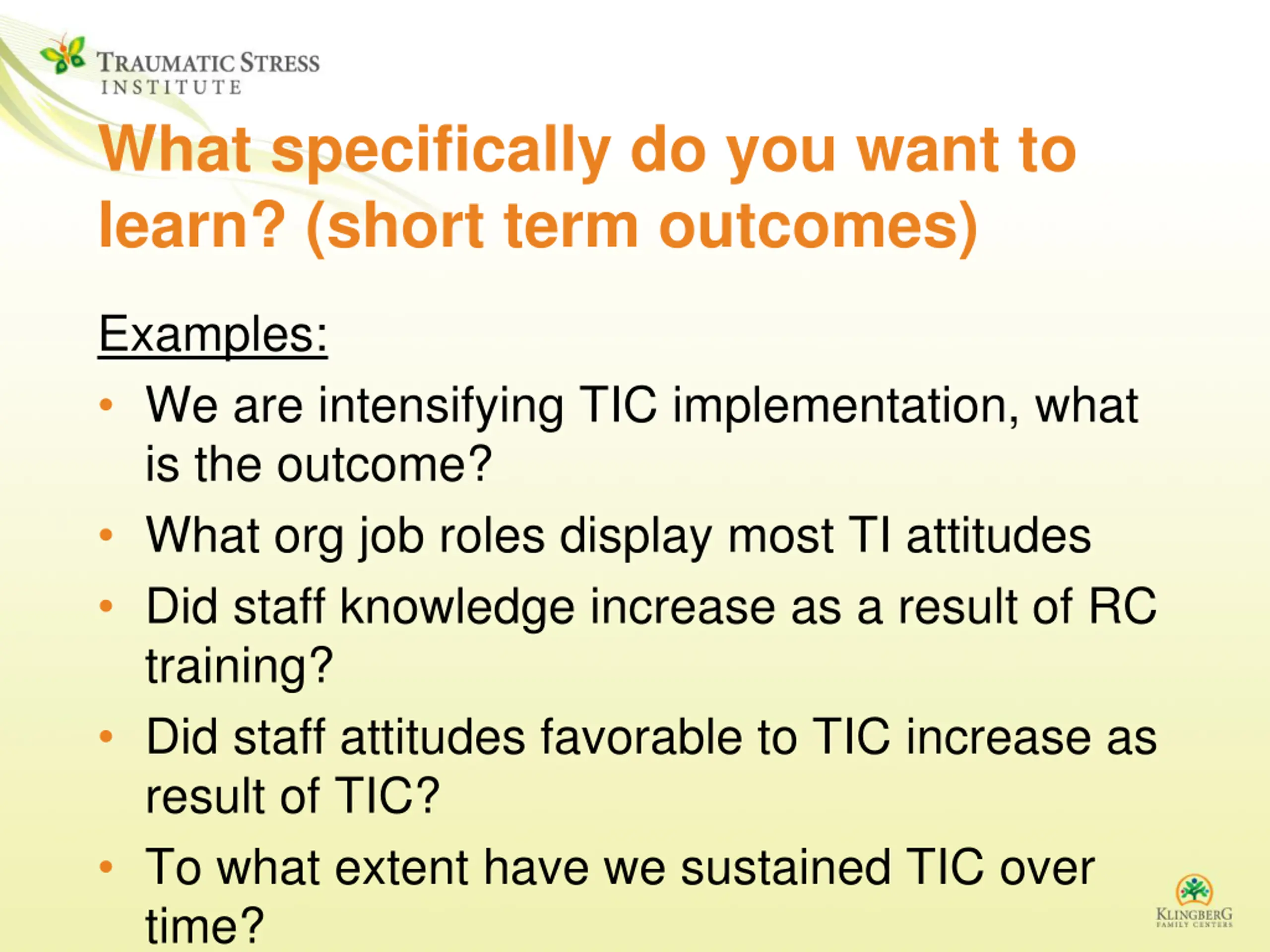 TRAUMATIC STRESS INSTITUTE

What specifically do you want to learn? (short term outcomes)

Examples:

• We are intensifying TIC implementation, what is the outcome?
• What org job roles display most TI attitudes
• Did staff knowledge increase as a result of RC training?
• Did staff attitudes favorable to TIC increase as result of TIC?
• To what extent have we sustained TIC over time?

KLINGBERG FAMILY CENTERS